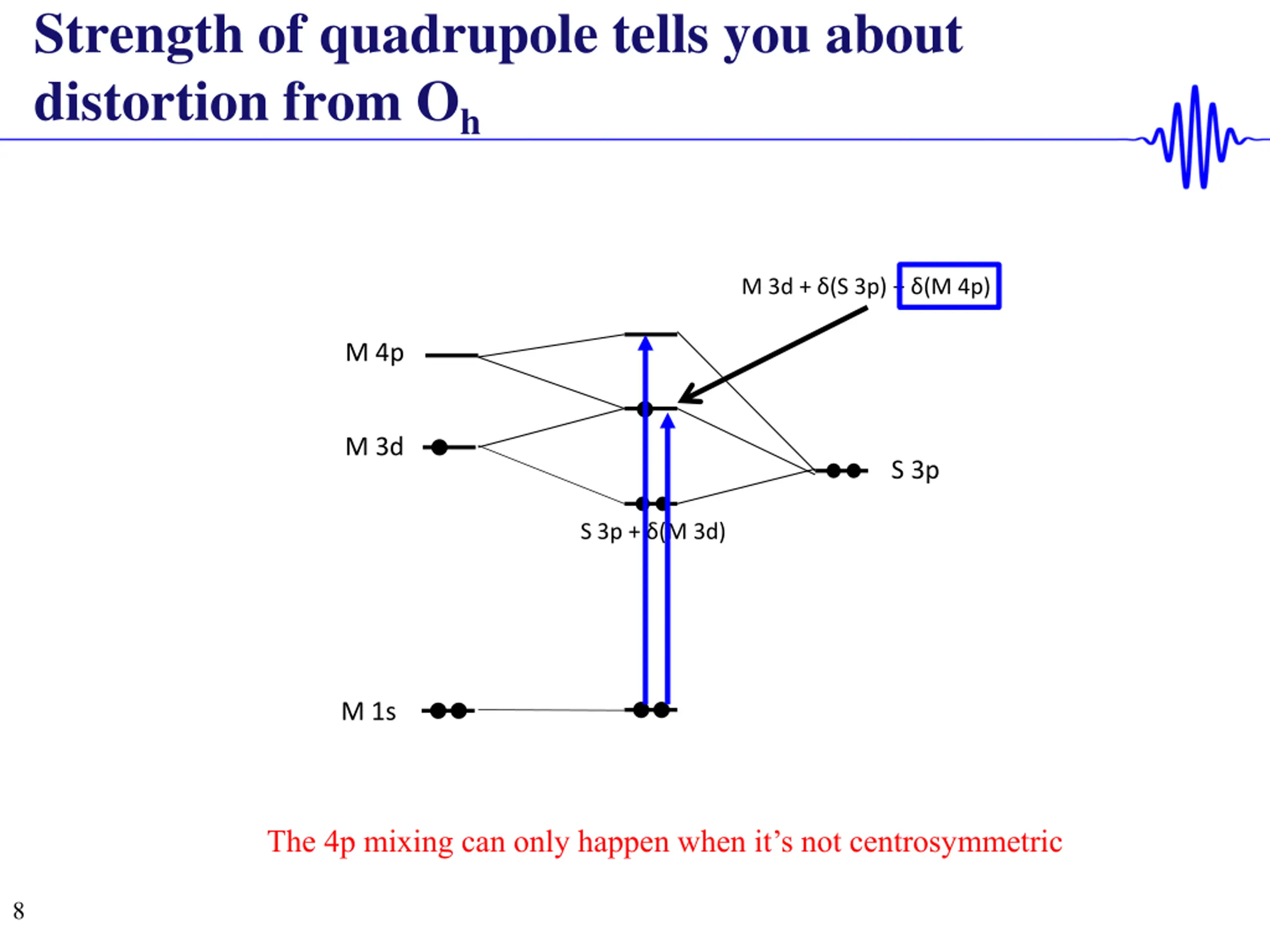 Strength of quadrupole tells you about distortion from $O_h$

M 3d + δ(S 3p) + δ(M 4p)

M 4p

M 3d

S 3p

S 3p + δ(M 3d)

M 1s

The 4p mixing can only happen when it's not centrosymmetric

8